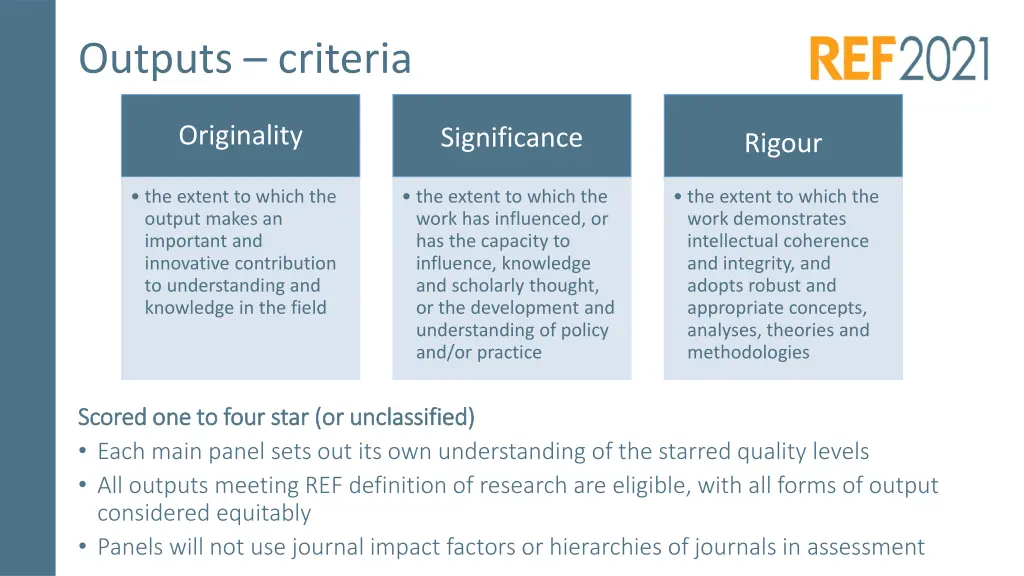 Outputs – criteria

REF2021

Originality

• the extent to which the output makes an important and innovative contribution to understanding and knowledge in the field

Significance

• the extent to which the work has influenced, or has the capacity to influence, knowledge and scholarly thought, or the development and understanding of policy and/or practice

Rigour

• the extent to which the work demonstrates intellectual coherence and integrity, and adopts robust and appropriate concepts, analyses, theories and methodologies

Scored one to four star (or unclassified)

• Each main panel sets out its own understanding of the starred quality levels
• All outputs meeting REF definition of research are eligible, with all forms of output considered equitably
• Panels will not use journal impact factors or hierarchies of journals in assessment